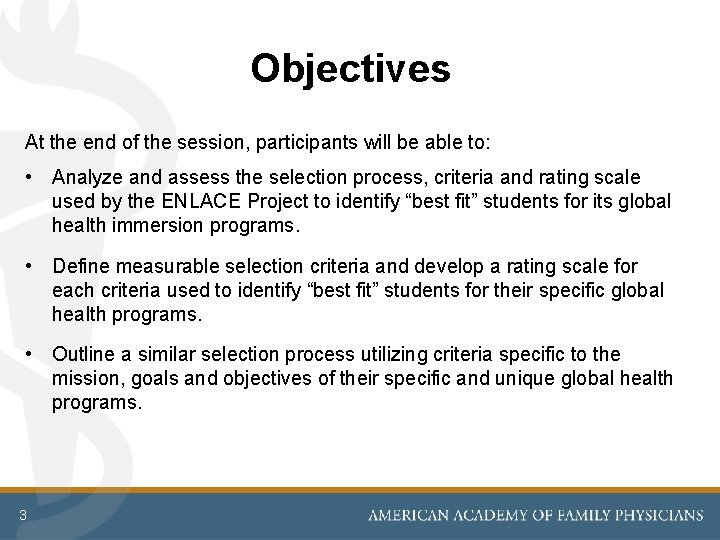 Objectives

At the end of the session, participants will be able to:

• Analyze and assess the selection process, criteria and rating scale used by the ENLACE Project to identify “best fit” students for its global health immersion programs.

• Define measurable selection criteria and develop a rating scale for each criteria used to identify “best fit” students for their specific global health programs.

• Outline a similar selection process utilizing criteria specific to the mission, goals and objectives of their specific and unique global health programs.

3

AMERICAN ACADEMY OF FAMILY PHYSICIANS